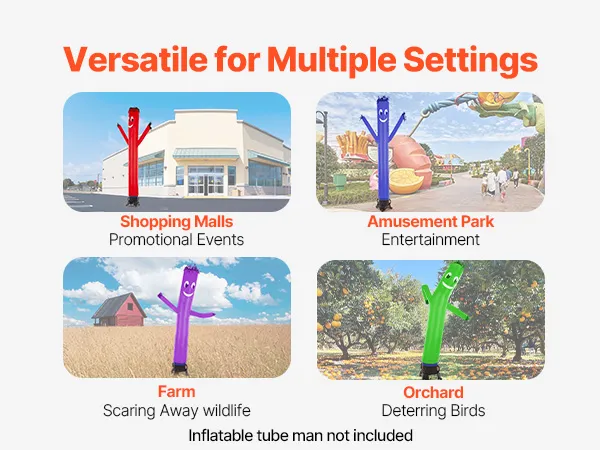 Versatile for Multiple Settings

Shopping Malls
Promotional Events

Amusement Park
Entertainment

Farm
Scaring Away wildlife

Orchard
Deterring Birds

Inflatable tube man not included